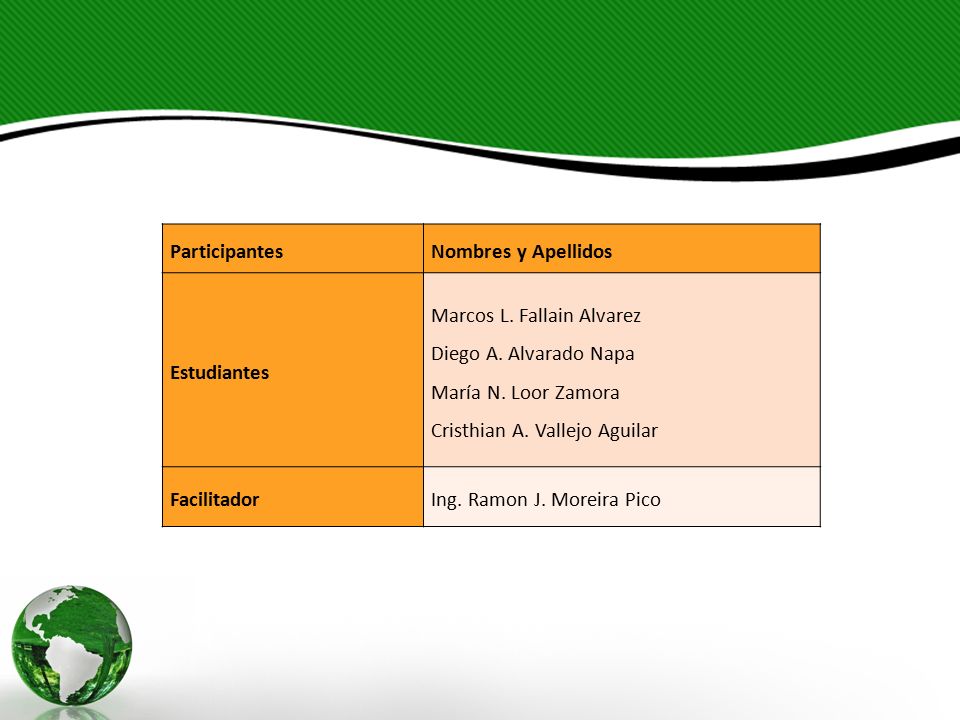 | Participantes | Nombres y Apellidos |
|---|---|
| Estudiantes | Marcos L. Fallain Alvarez<br>Diego A. Alvarado Napa<br>María N. Loor Zamora<br>Cristhian A. Vallejo Aguilar |
| Facilitador | Ing. Ramon J. Moreira Pico |